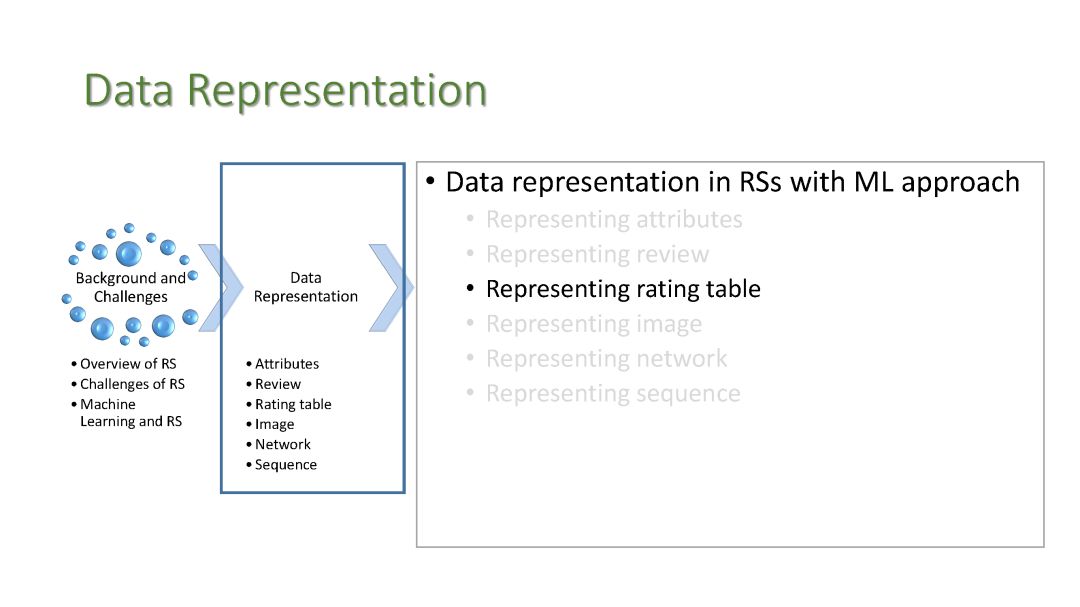 Data Representation

Background and Challenges

• Overview of RS
• Challenges of RS
• Machine Learning and RS

Data Representation

• Attributes
• Review
• Rating table
• Image
• Network
• Sequence

• Data representation in RSs with ML approach
  • Representing attributes
  • Representing review
  • Representing rating table
  • Representing image
  • Representing network
  • Representing sequence